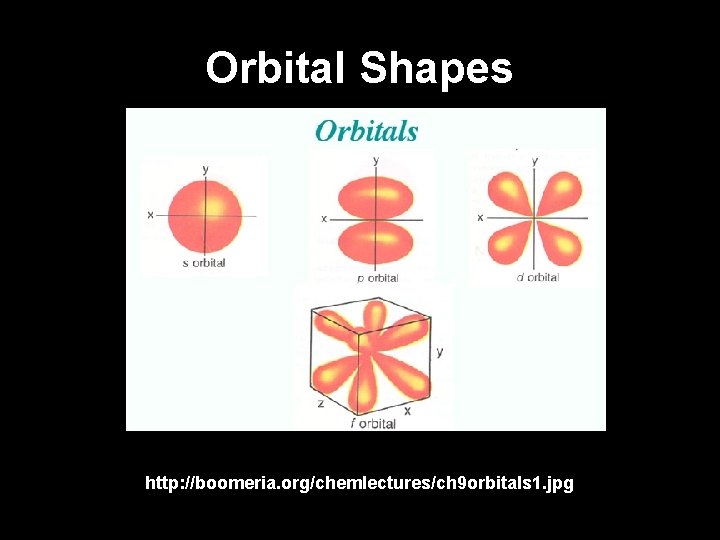 Orbital Shapes

Orbitals

y
x
s orbital

y
x
p orbital

y
x
d orbital

y
z
x
f orbital

http://boomeria.org/chemlectures/ch9orbitals1.jpg